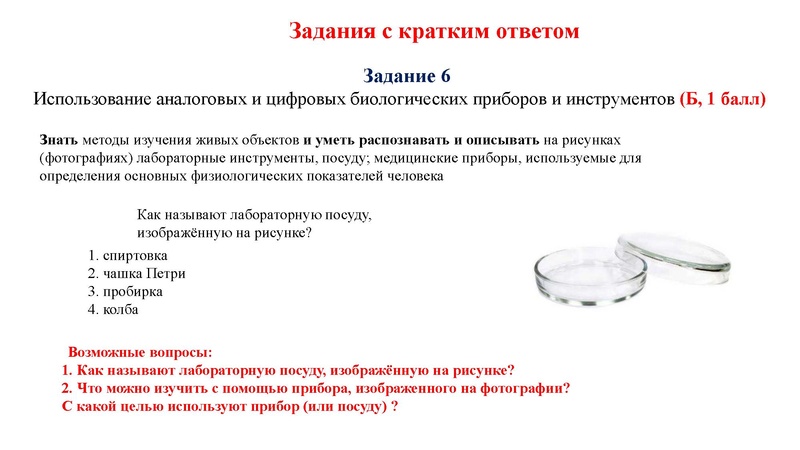 Задания с кратким ответом

Задание 6

Использование аналоговых и цифровых биологических приборов и инструментов (Б, 1 балл)

Знать методы изучения живых объектов и уметь распознавать и описывать на рисунках (фотографиях) лабораторные инструменты, посуду; медицинские приборы, используемые для определения основных физиологических показателей человека

Как называют лабораторную посуду, изображённую на рисунке?

1. спиртовка
2. чашка Петри
3. пробирка
4. колба

Возможные вопросы:
1. Как называют лабораторную посуду, изображённую на рисунке?
2. Что можно изучить с помощью прибора, изображенного на фотографии?
С какой целью используют прибор (или посуду) ?